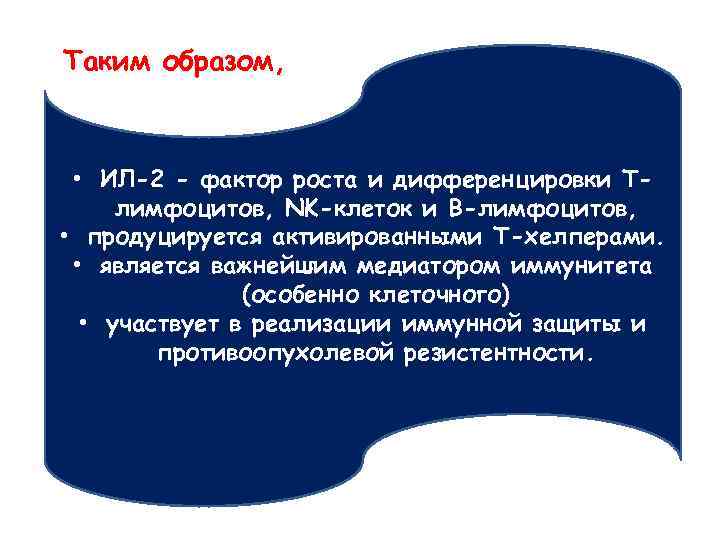 Таким образом,

• ИЛ-2 - фактор роста и дифференцировки Т-лимфоцитов, NK-клеток и В-лимфоцитов,
• продуцируется активированными Т-хелперами.
• является важнейшим медиатором иммунитета (особенно клеточного)
• участвует в реализации иммунной защиты и противоопухолевой резистентности.